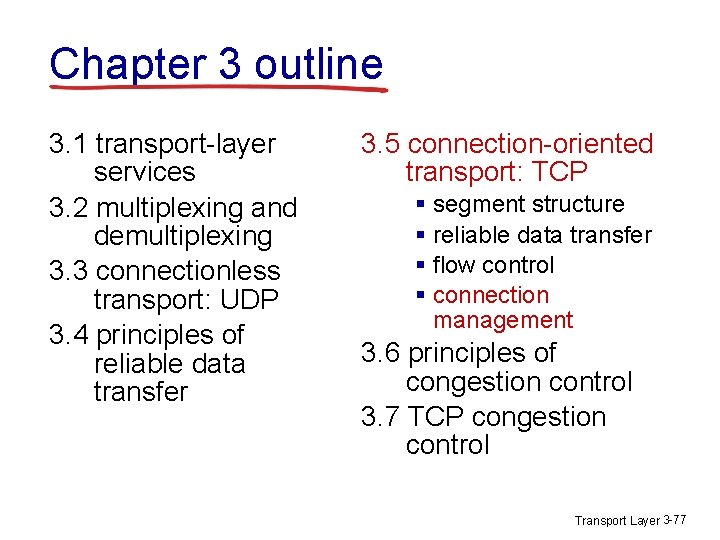 Chapter 3 outline

3.1 transport-layer services

3.2 multiplexing and demultiplexing

3.3 connectionless transport: UDP

3.4 principles of reliable data transfer

3.5 connection-oriented transport: TCP

• segment structure
• reliable data transfer
• flow control
• connection management

3.6 principles of congestion control

3.7 TCP congestion control

Transport Layer 3-77